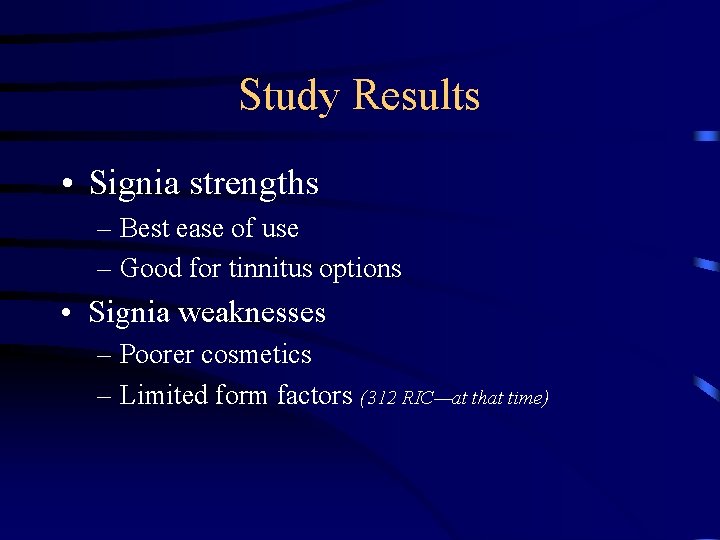 Study Results

• Signia strengths
  – Best ease of use
  – Good for tinnitus options
• Signia weaknesses
  – Poorer cosmetics
  – Limited form factors (312 RIC—at that time)